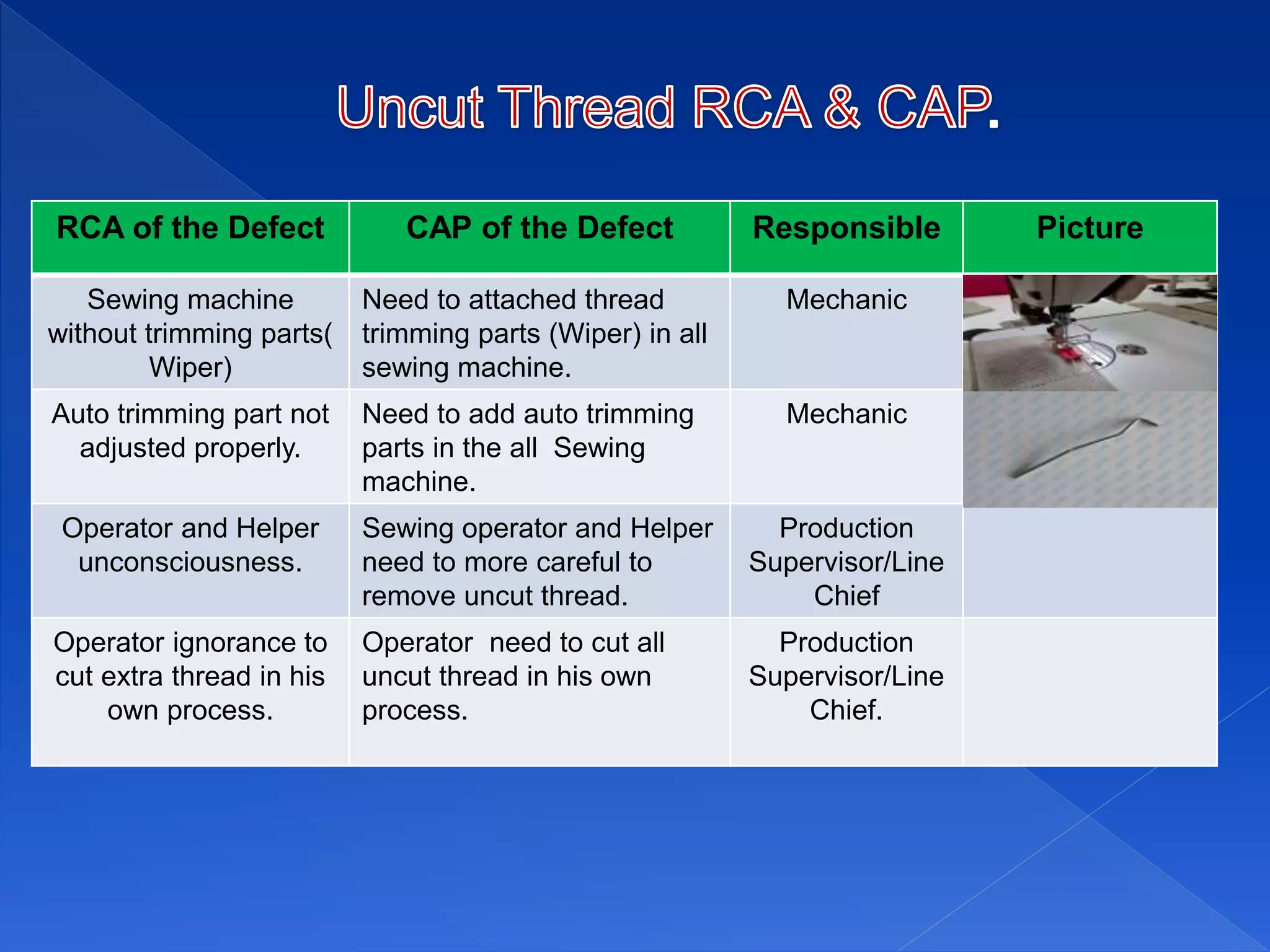 Uncut Thread RCA & CAP.

| RCA of the Defect | CAP of the Defect | Responsible | Picture |
|---|---|---|---|
| Sewing machine without trimming parts( Wiper) | Need to attached thread trimming parts (Wiper) in all sewing machine. | Mechanic | |
| Auto trimming part not adjusted properly. | Need to add auto trimming parts in the all Sewing machine. | Mechanic | |
| Operator and Helper unconsciousness. | Sewing operator and Helper need to more careful to remove uncut thread. | Production Supervisor/Line Chief | |
| Operator ignorance to cut extra thread in his own process. | Operator need to cut all uncut thread in his own process. | Production Supervisor/Line Chief. | |